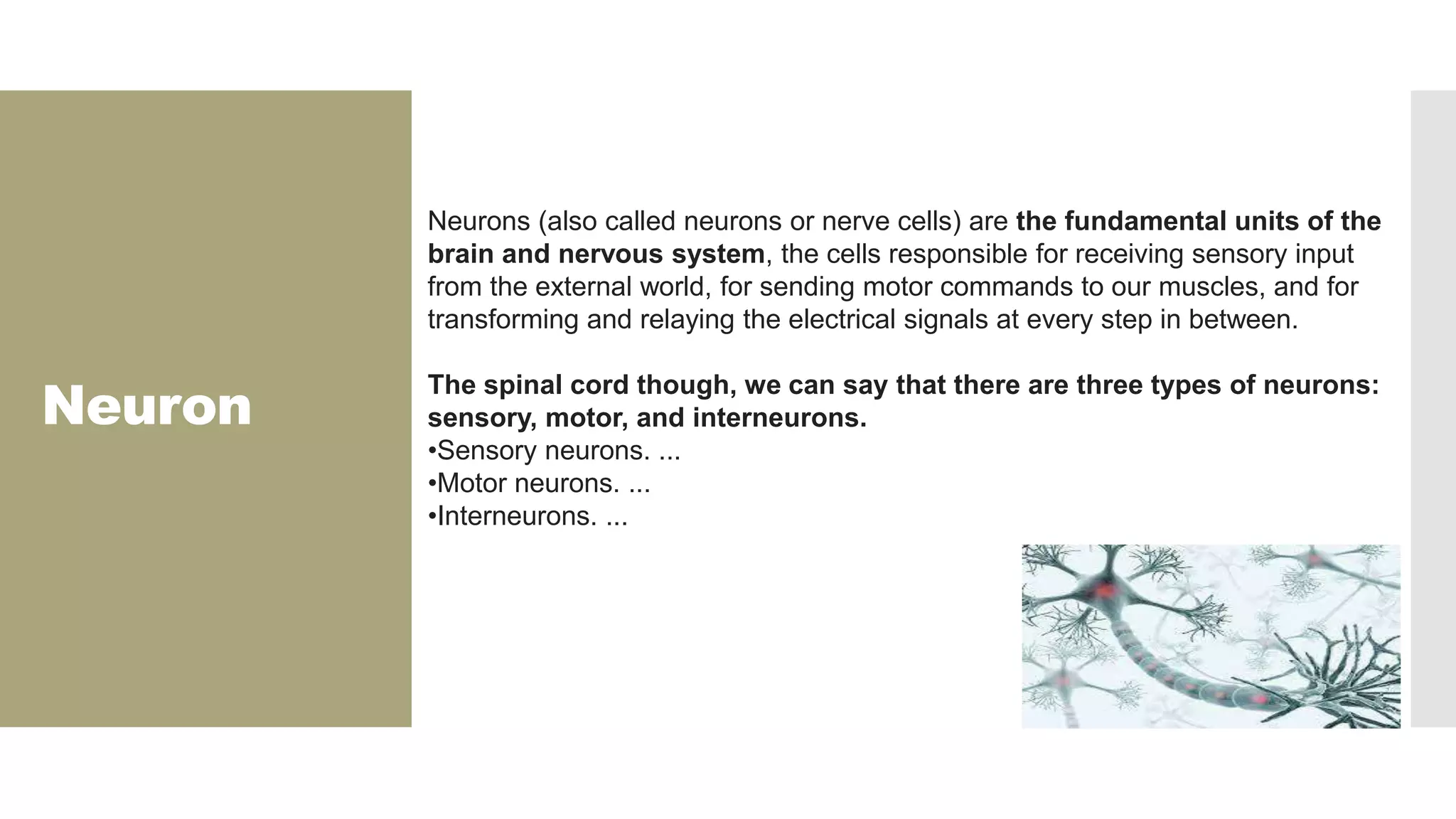 Neuron

Neurons (also called neurons or nerve cells) are the fundamental units of the brain and nervous system, the cells responsible for receiving sensory input from the external world, for sending motor commands to our muscles, and for transforming and relaying the electrical signals at every step in between.

The spinal cord though, we can say that there are three types of neurons: sensory, motor, and interneurons.
•Sensory neurons. ...
•Motor neurons. ...
•Interneurons. ...